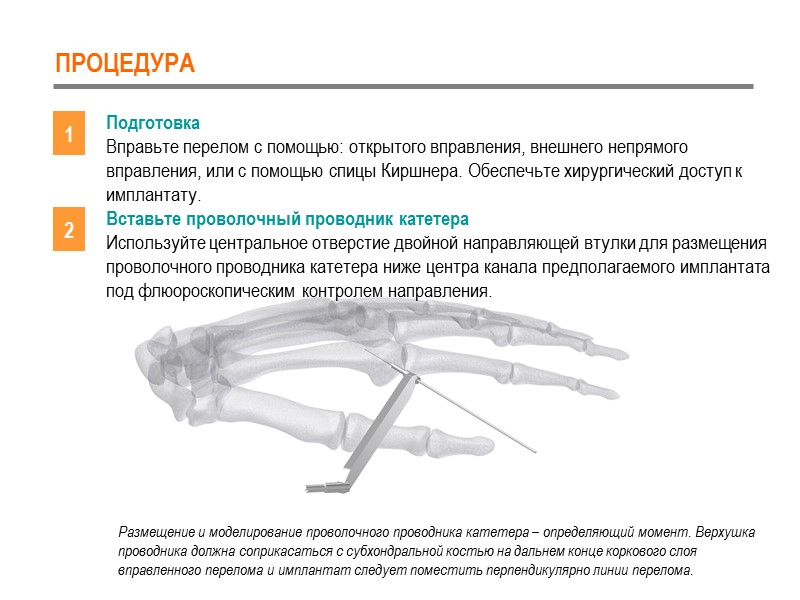 ПРОЦЕДУРА

1

Подготовка
Вправьте перелом с помощью: открытого вправления, внешнего непрямого вправления, или с помощью спицы Киршнера. Обеспечьте хирургический доступ к имплантату.

2

Вставьте проволочный проводник катетера
Используйте центральное отверстие двойной направляющей втулки для размещения проволочного проводника катетера ниже центра канала предполагаемого имплантата под флюороскопическим контролем направления.

Размещение и моделирование проволочного проводника катетера – определяющий момент. Верхушка проводника должна соприкасаться с субхондральной костью на дальнем конце коркового слоя вправленного перелома и имплантат следует поместить перпендикулярно линии перелома.